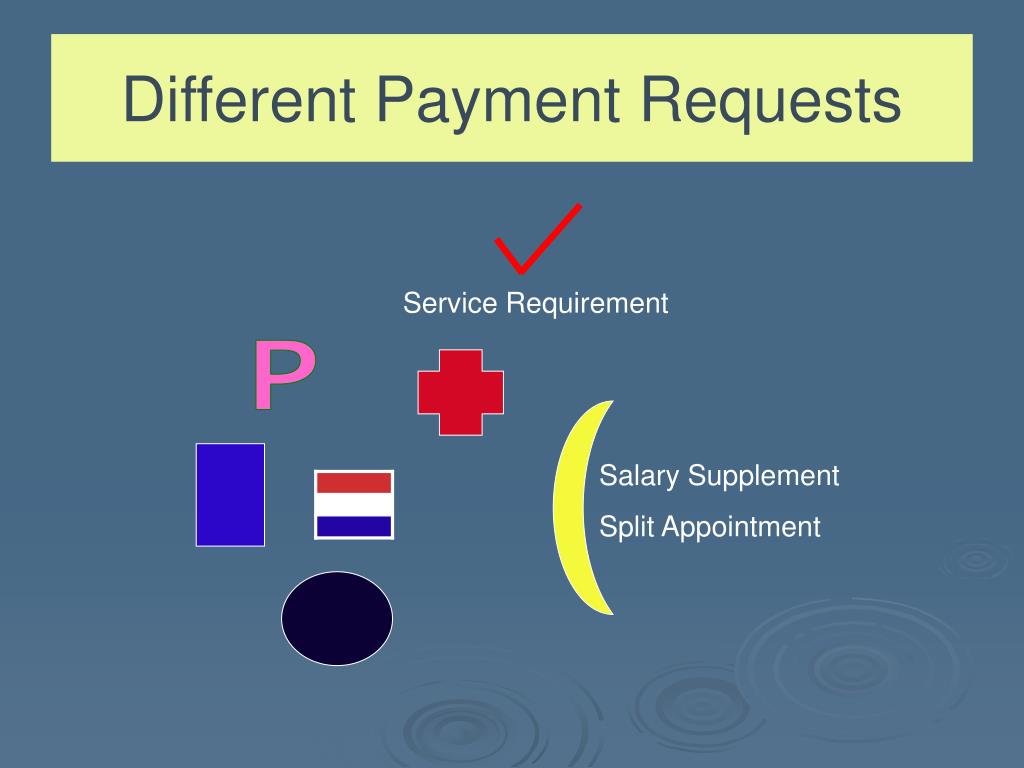 Different Payment Requests

Service Requirement

P

Salary Supplement

Split Appointment